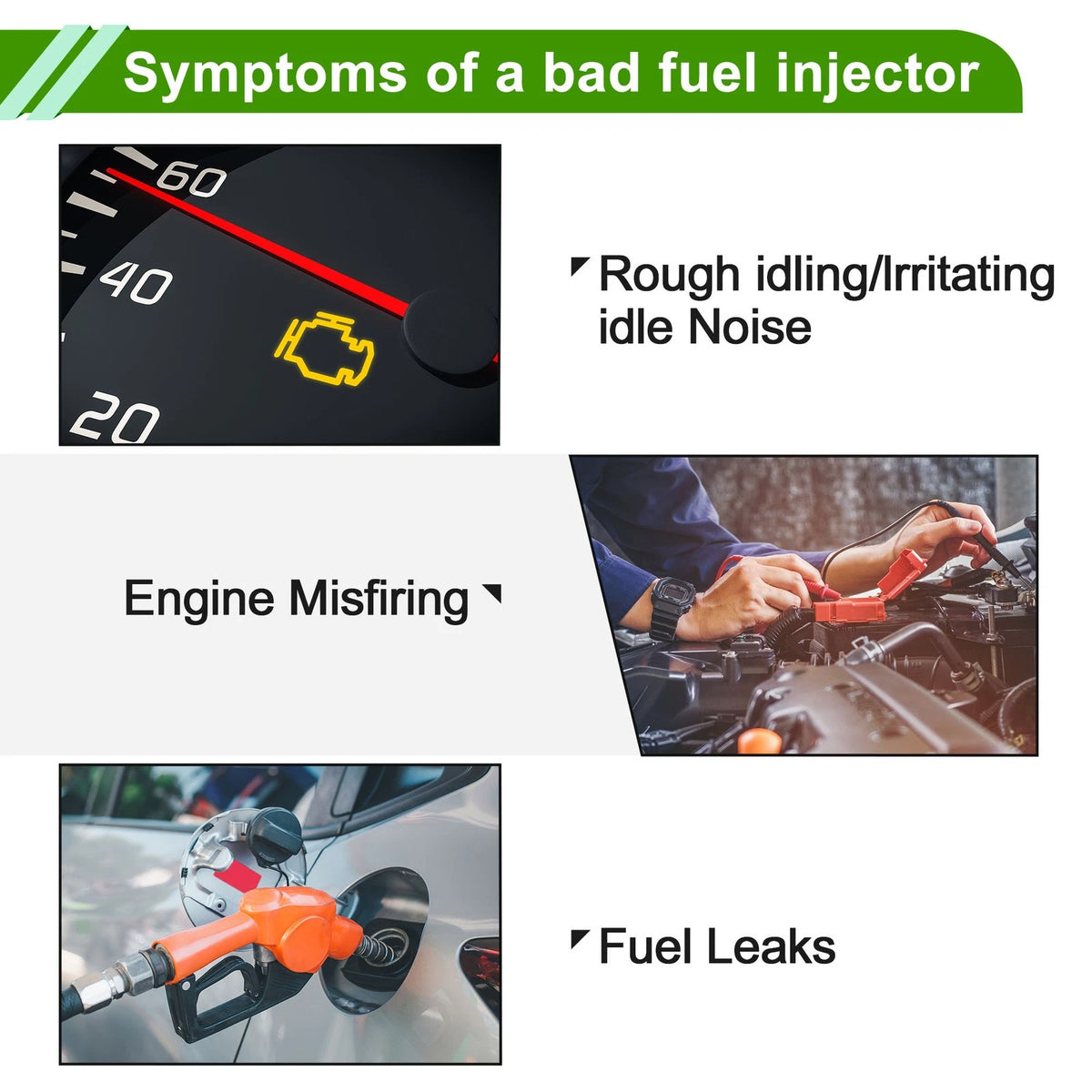 Symptoms of a bad fuel injector

60
40
20

Rough idling/Irritating idle Noise

Engine Misfiring

Fuel Leaks